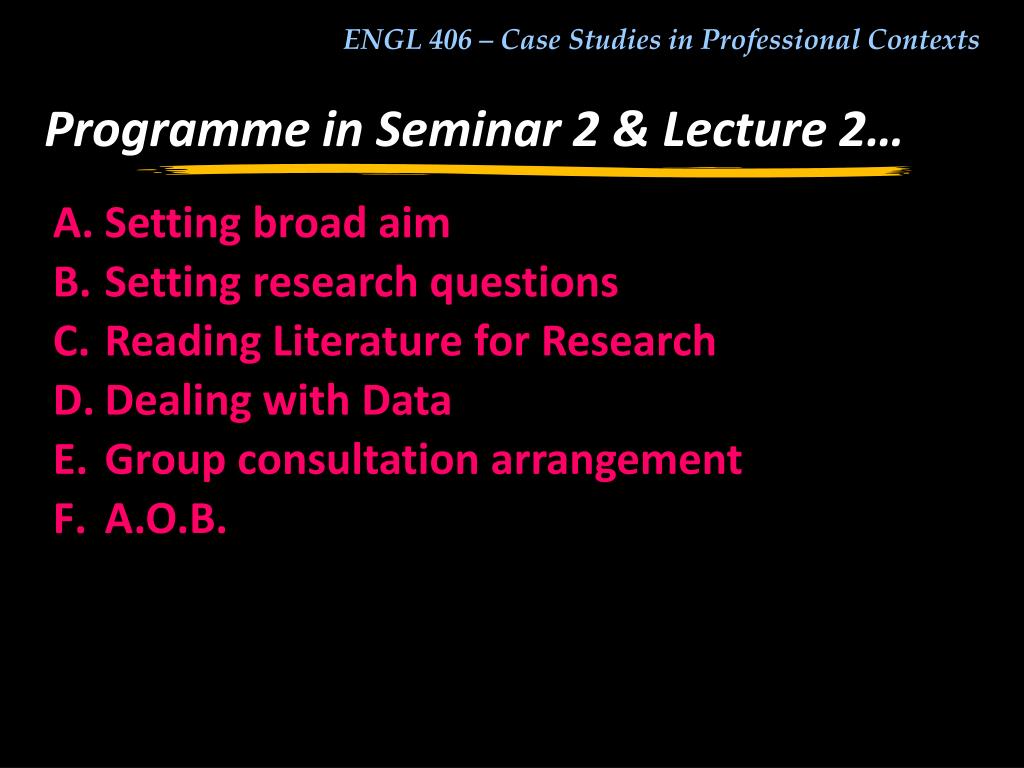 ENGL 406 – Case Studies in Professional Contexts

Programme in Seminar 2 & Lecture 2…

A. Setting broad aim
B. Setting research questions
C. Reading Literature for Research
D. Dealing with Data
E. Group consultation arrangement
F. A.O.B.